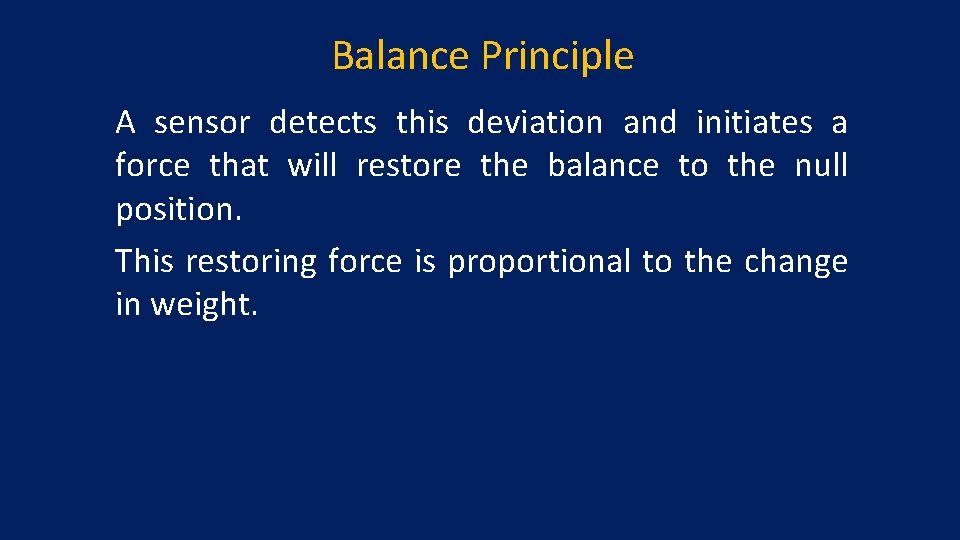 Balance Principle

A sensor detects this deviation and initiates a force that will restore the balance to the null position.

This restoring force is proportional to the change in weight.